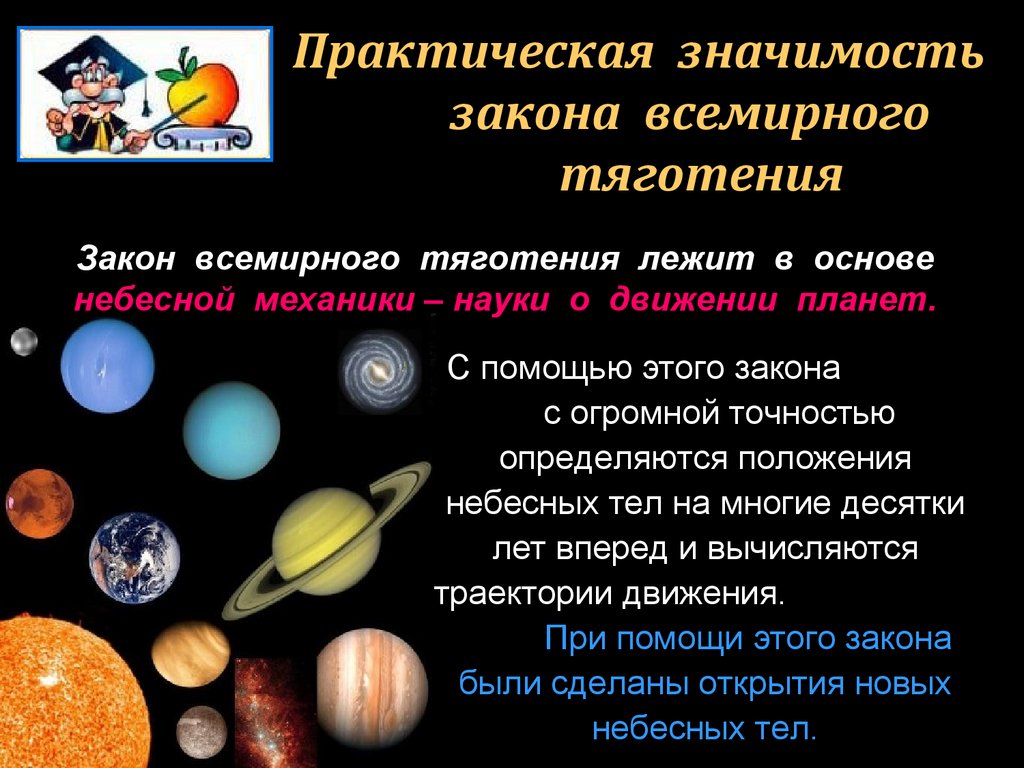 Практическая значимость закона всемирного тяготения

Закон всемирного тяготения лежит в основе небесной механики – науки о движении планет.

С помощью этого закона с огромной точностью определяются положения небесных тел на многие десятки лет вперед и вычисляются траектории движения.

При помощи этого закона были сделаны открытия новых небесных тел.